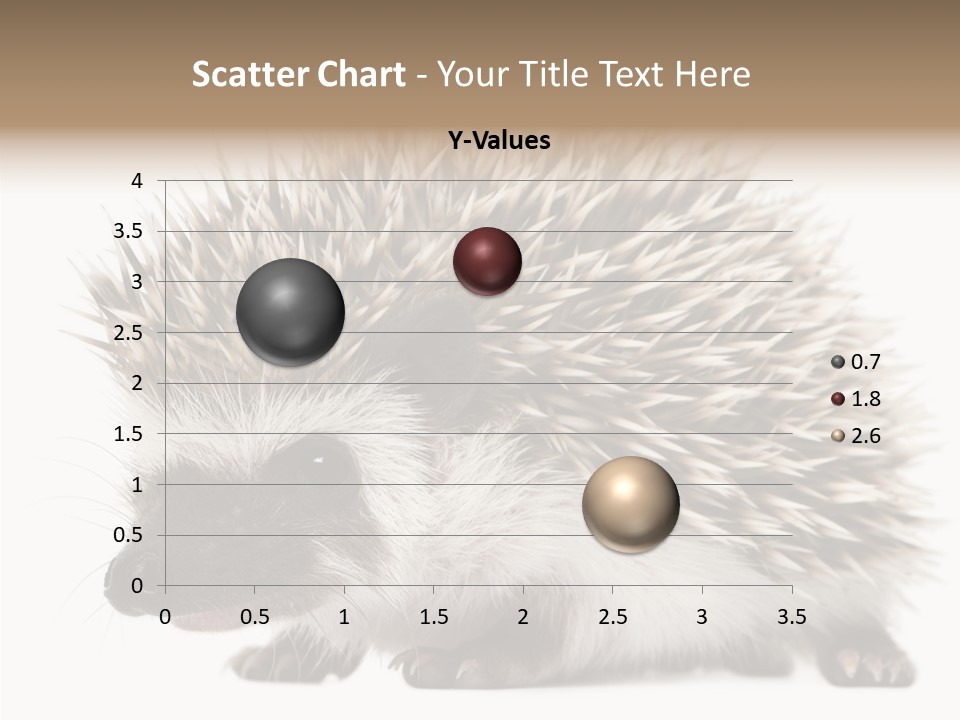 Scatter Chart - Your Title Text Here

Y-Values

4
3.5
3
2.5
2
1.5
1
0.5
0

0 0.5 1 1.5 2 2.5 3 3.5

0.7
1.8
2.6